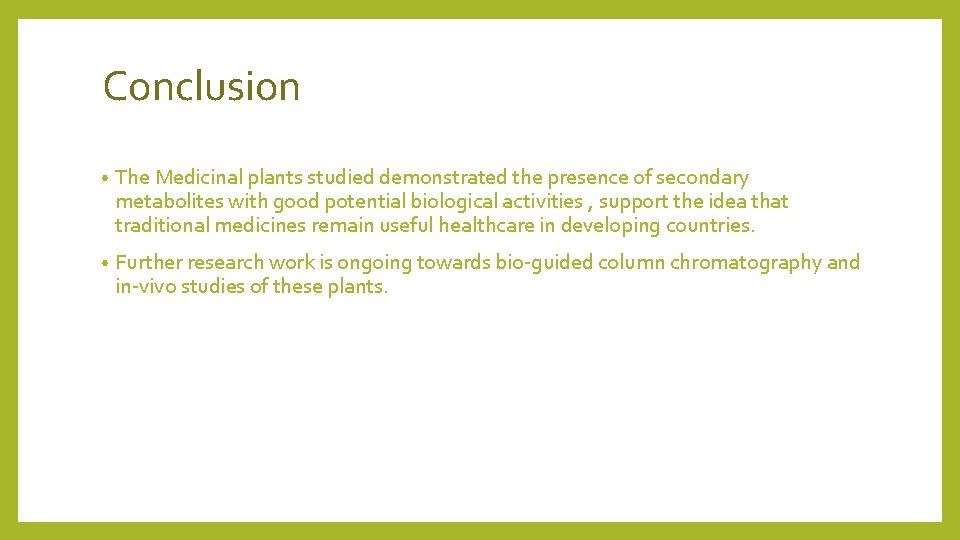 Conclusion

• The Medicinal plants studied demonstrated the presence of secondary metabolites with good potential biological activities , support the idea that traditional medicines remain useful healthcare in developing countries.

• Further research work is ongoing towards bio-guided column chromatography and in-vivo studies of these plants.